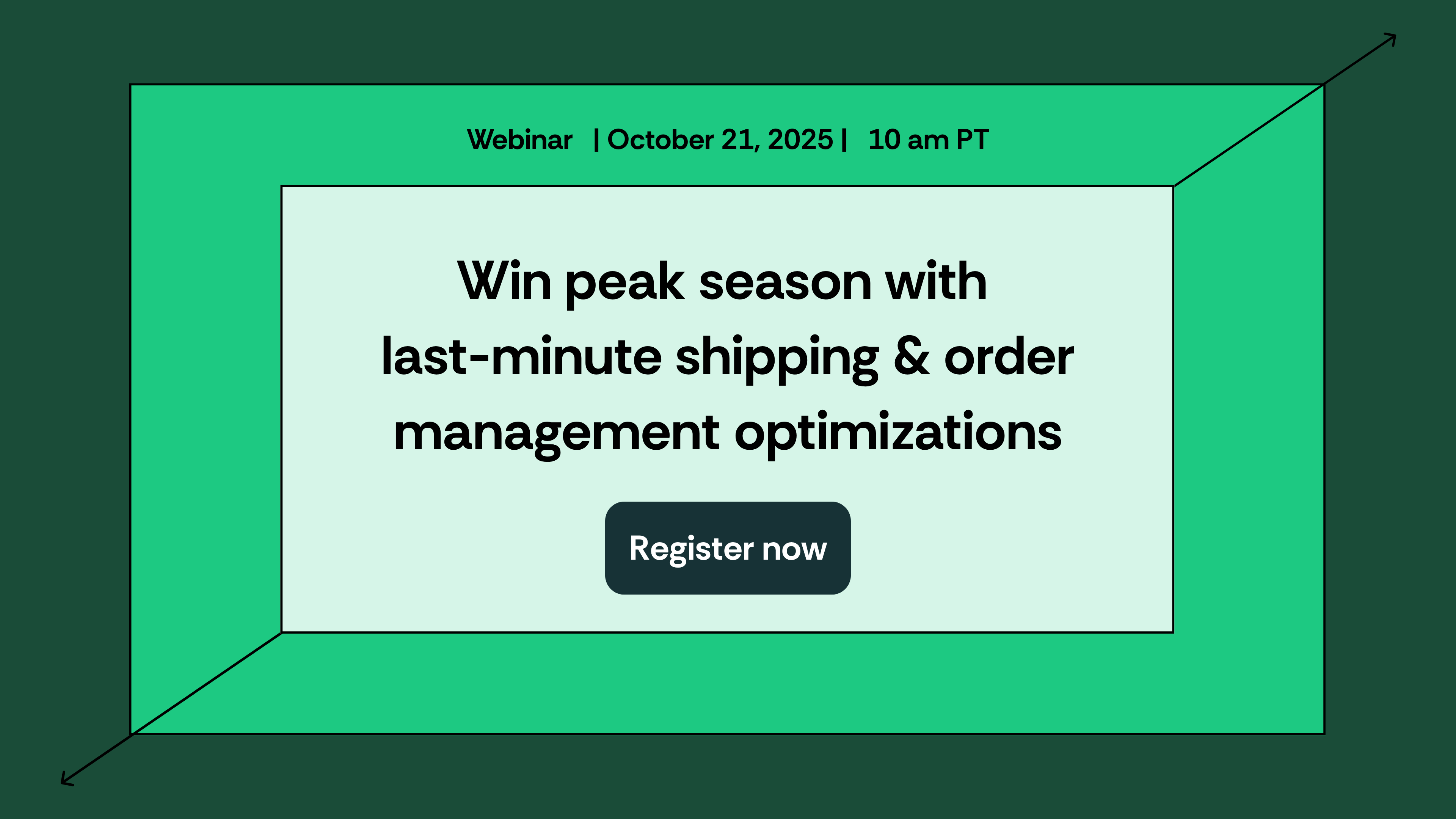 Webinar | October 21, 2025 | 10 am PT

Win peak season with last-minute shipping & order management optimizations

Register now